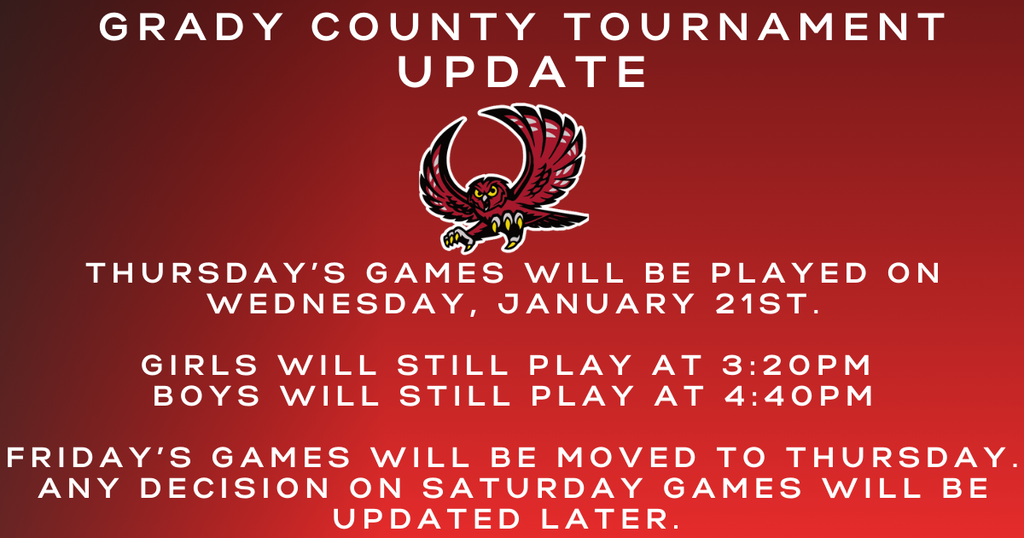 GRADY COUNTY TOURNAMENT UPDATE

THURSDAY'S GAMES WILL BE PLAYED ON WEDNESDAY, JANUARY 21ST.

GIRLS WILL STILL PLAY AT 3:20PM
BOYS WILL STILL PLAY AT 4:40PM

FRIDAY'S GAMES WILL BE MOVED TO THURSDAY. ANY DECISION ON SATURDAY GAMES WILL BE UPDATED LATER.